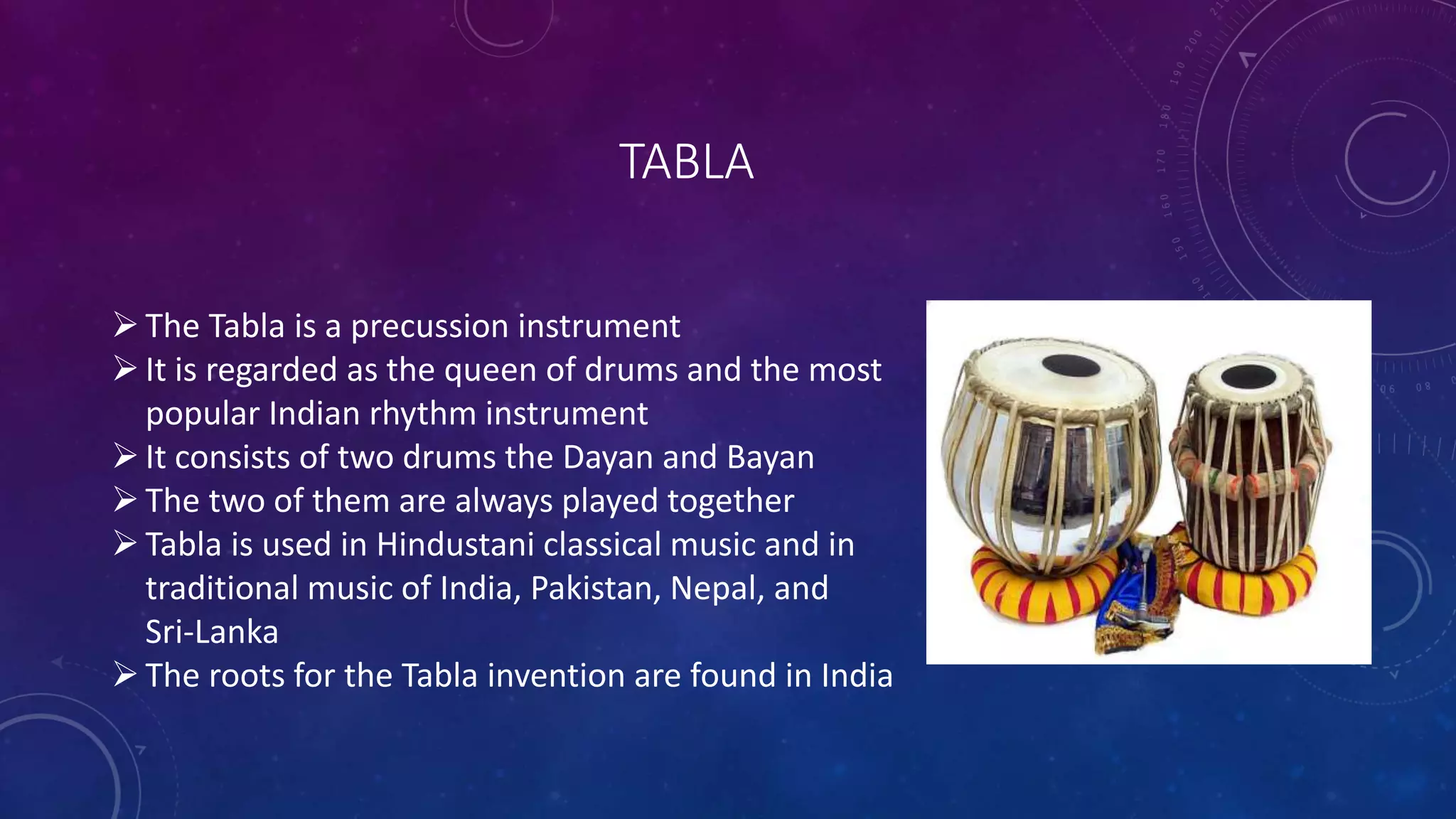 TABLA

➢ The Tabla is a precussion instrument
➢ It is regarded as the queen of drums and the most popular Indian rhythm instrument
➢ It consists of two drums the Dayan and Bayan
➢ The two of them are always played together
➢ Tabla is used in Hindustani classical music and in traditional music of India, Pakistan, Nepal, and Sri-Lanka
➢ The roots for the Tabla invention are found in India